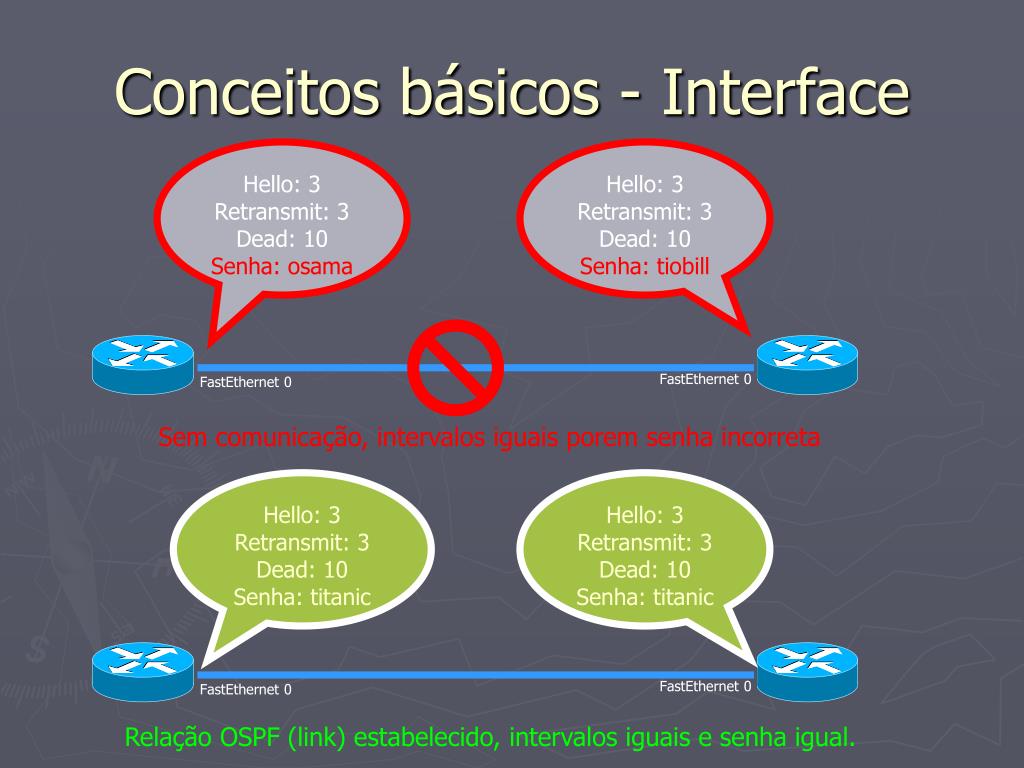 Conceitos básicos - Interface

Hello: 3
Retransmit: 3
Dead: 10
Senha: osama

Hello: 3
Retransmit: 3
Dead: 10
Senha: tiobill

FastEthernet 0

FastEthernet 0

Sem comunicação, intervalos iguais porem senha incorreta

Hello: 3
Retransmit: 3
Dead: 10
Senha: titanic

Hello: 3
Retransmit: 3
Dead: 10
Senha: titanic

FastEthernet 0

FastEthernet 0

Relação OSPF (link) estabelecido, intervalos iguais e senha igual.